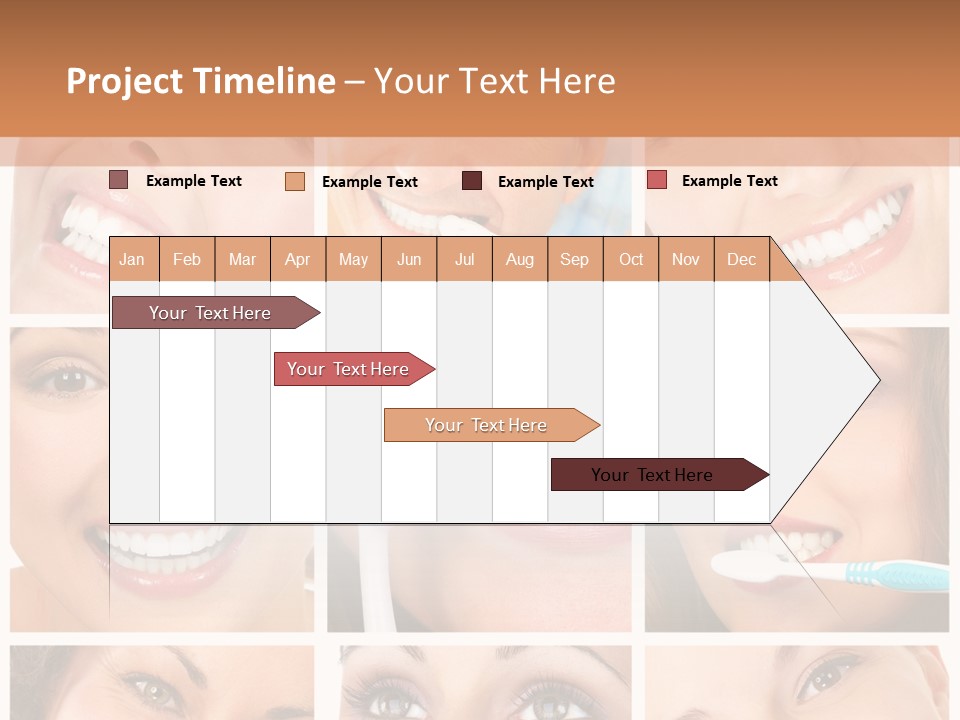 Project Timeline – Your Text Here

Example Text
Example Text
Example Text
Example Text

| Jan | Feb | Mar | Apr | May | Jun | Jul | Aug | Sep | Oct | Nov | Dec |
|---|---|---|---|---|---|---|---|---|---|---|---|

Your Text Here

Your Text Here

Your Text Here

Your Text Here